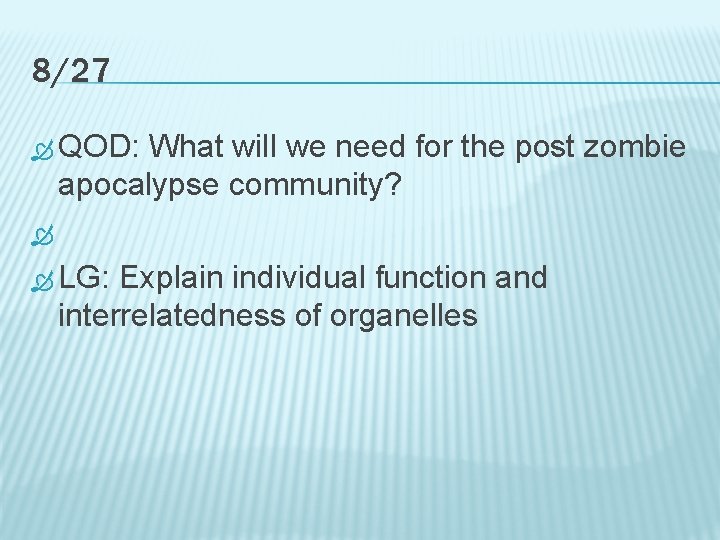 8/27

QOD: What will we need for the post zombie apocalypse community?

LG: Explain individual function and interrelatedness of organelles